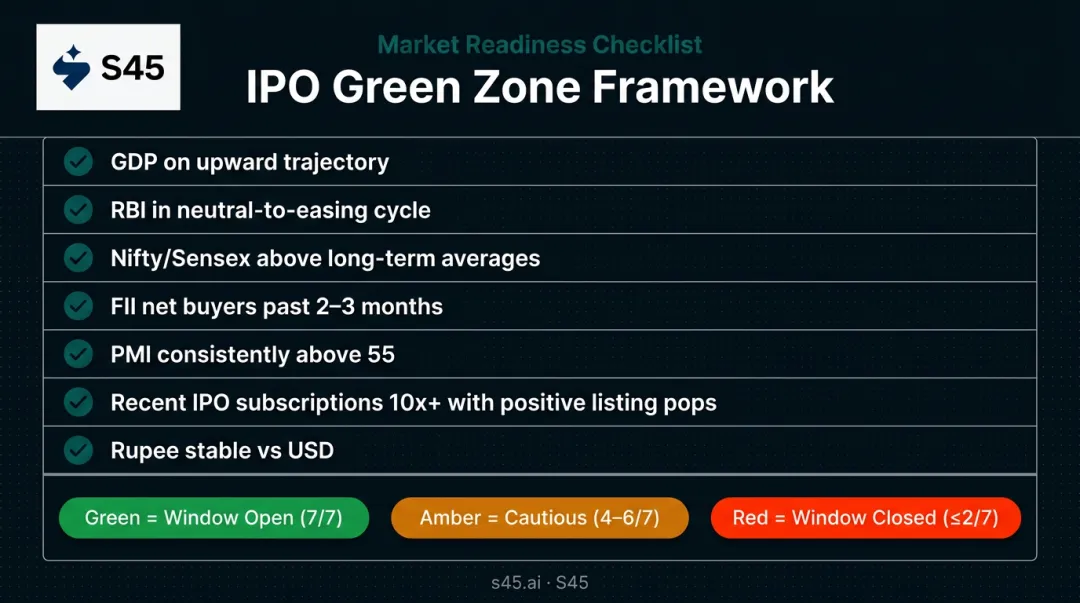 S45

Market Readiness Checklist

IPO Green Zone Framework

GDP on upward trajectory

RBI in neutral-to-easing cycle

Nifty/Sensex above long-term averages

FII net buyers past 2–3 months

PMI consistently above 55

Recent IPO subscriptions 10x+ with positive listing pops

Rupee stable vs USD

Green = Window Open (7/7)

Amber = Cautious (4–6/7)

Red = Window Closed (≤2/7)

s45.ai · S45